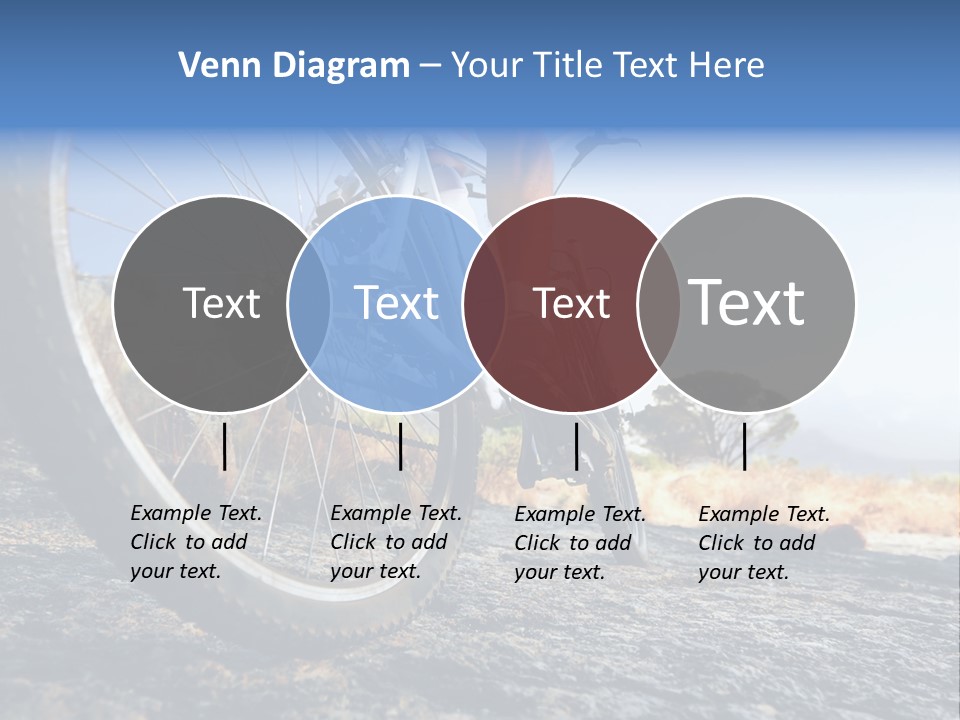 Venn Diagram – Your Title Text Here

Text

Text

Text

Text

Example Text. Click to add your text.

Example Text. Click to add your text.

Example Text. Click to add your text.

Example Text. Click to add your text.